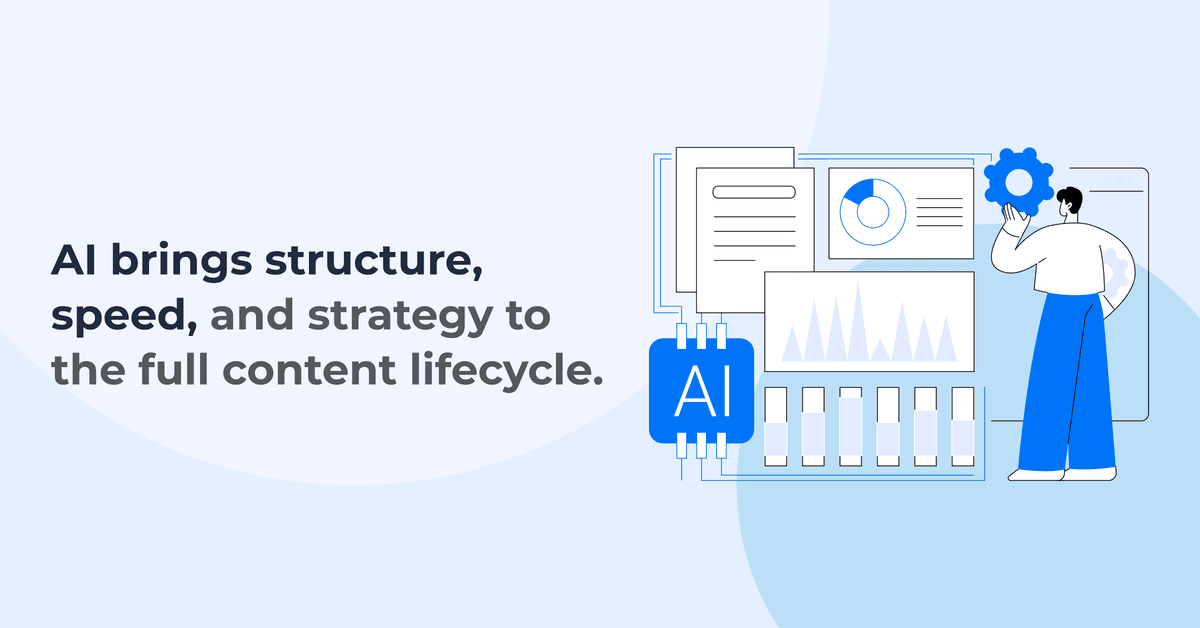 AI brings structure, speed, and strategy to the full content lifecycle.

AI